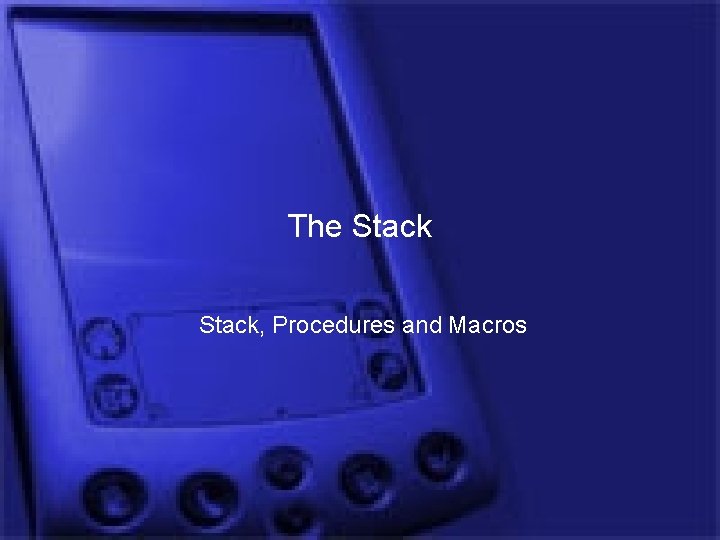 The Stack

Stack, Procedures and Macros